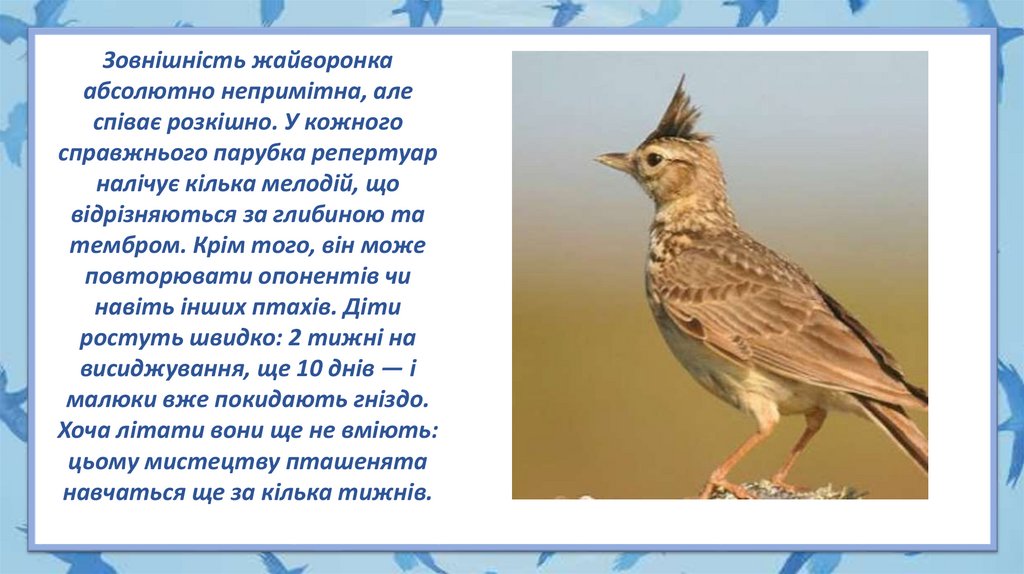 Зовнішність жайворонка абсолютно непримітна, але співає розкішно. У кожного справжнього парубка репертуар налічує кілька мелодій, що відрізняються за глибиною та тембром. Крім того, він може повторювати опонентів чи навіть інших птахів. Діти ростуть швидко: 2 тижні на висиджування, ще 10 днів — і малюки вже покидають гніздо. Хоча літати вони ще не вміють: цьому мистецтву пташенята навчаться ще за кілька тижнів.